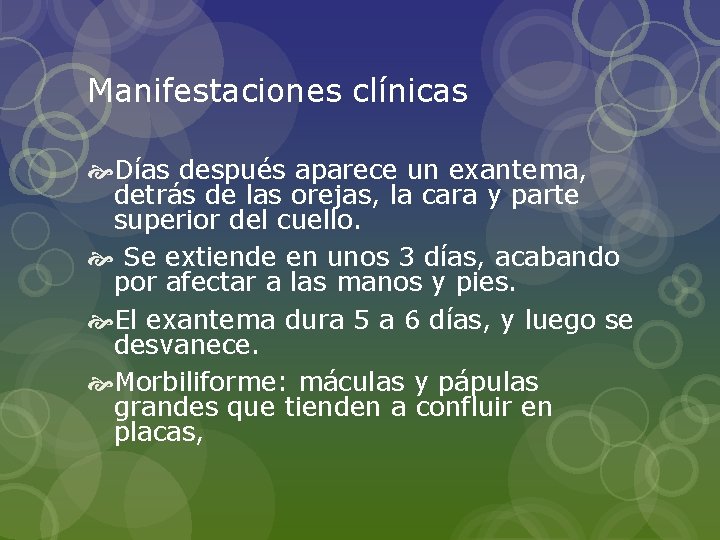 Manifestaciones clínicas

Días después aparece un exantema, detrás de las orejas, la cara y parte superior del cuello.

Se extiende en unos 3 días, acabando por afectar a las manos y pies.

El exantema dura 5 a 6 días, y luego se desvanece.

Morbiliforme: máculas y pápulas grandes que tienden a confluir en placas,